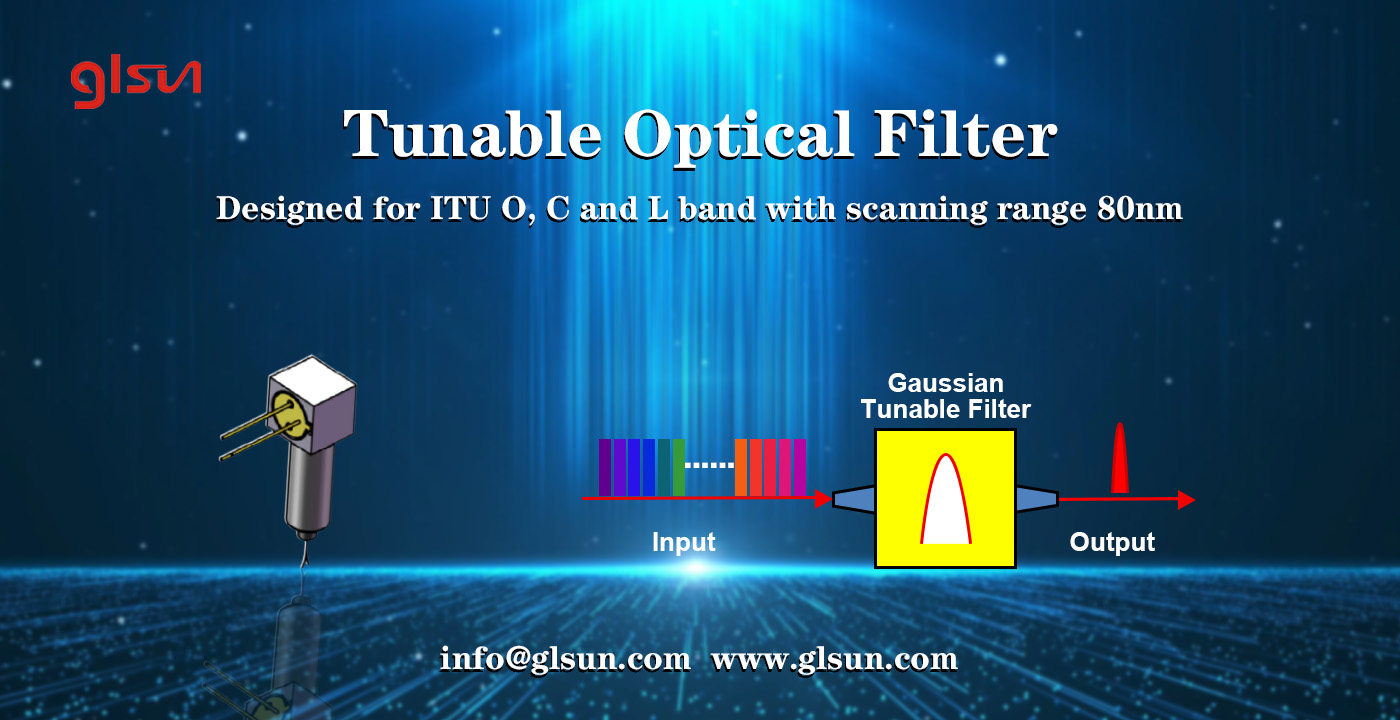 glsun

Tunable Optical Filter

Designed for ITU O, C and L band with scanning range 80nm

Gaussian Tunable Filter

Input

Output

info@glsun.com www.glsun.com